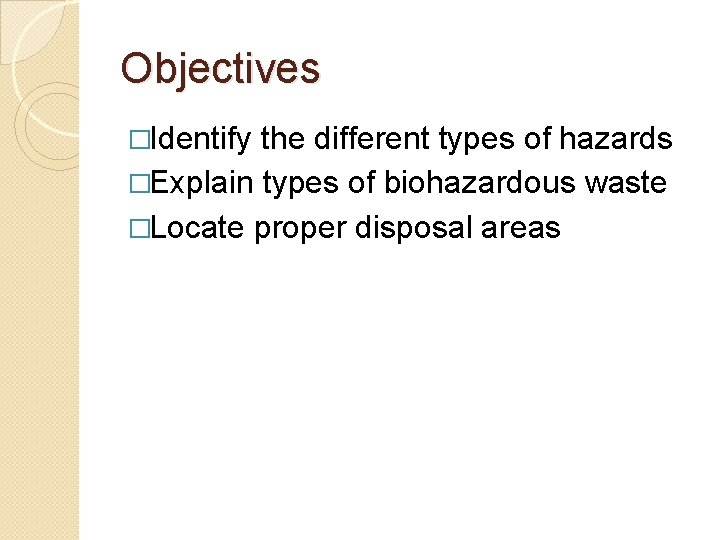 Objectives

□Identify the different types of hazards
□Explain types of biohazardous waste
□Locate proper disposal areas